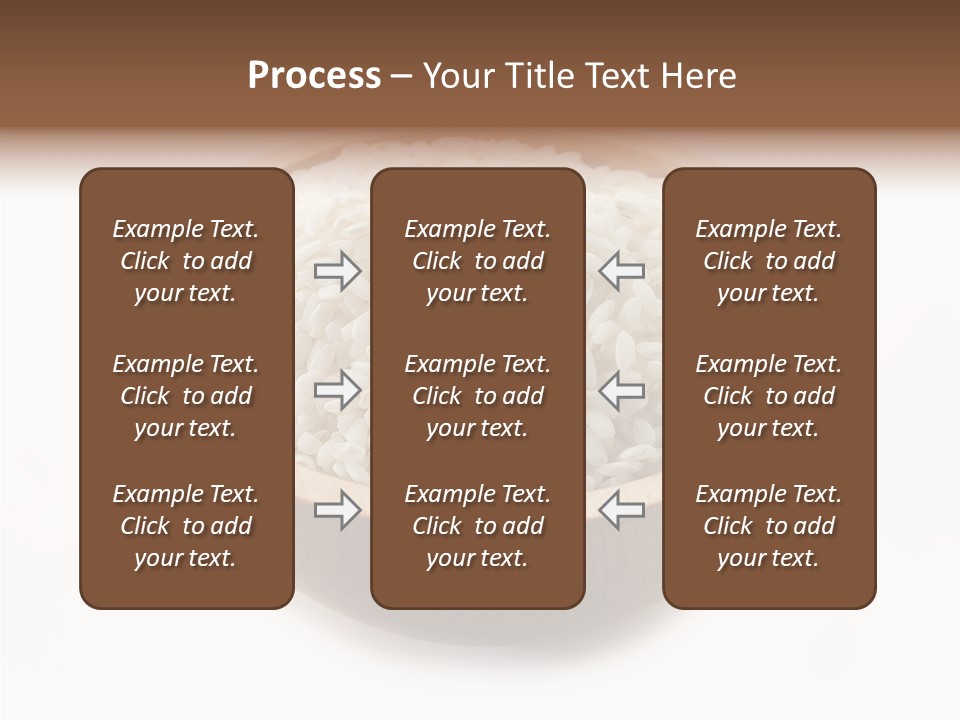 Process – Your Title Text Here

Example Text. Click to add your text.

Example Text. Click to add your text.

Example Text. Click to add your text.

Example Text. Click to add your text.

Example Text. Click to add your text.

Example Text. Click to add your text.

Example Text. Click to add your text.

Example Text. Click to add your text.

Example Text. Click to add your text.